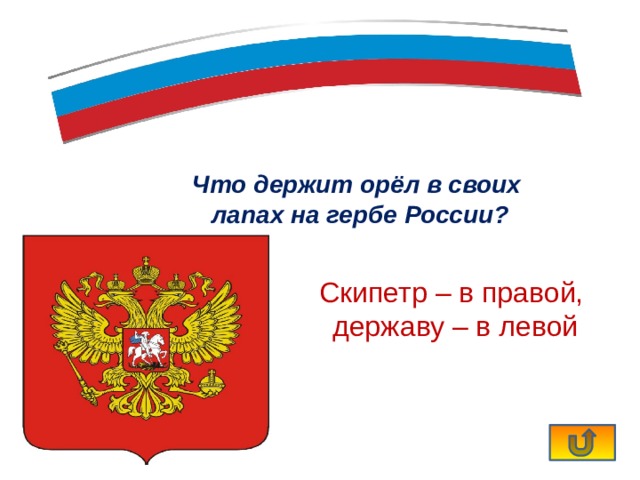 Что держит орёл в своих лапах на гербе России?

Скипетр – в правой, державу – в левой